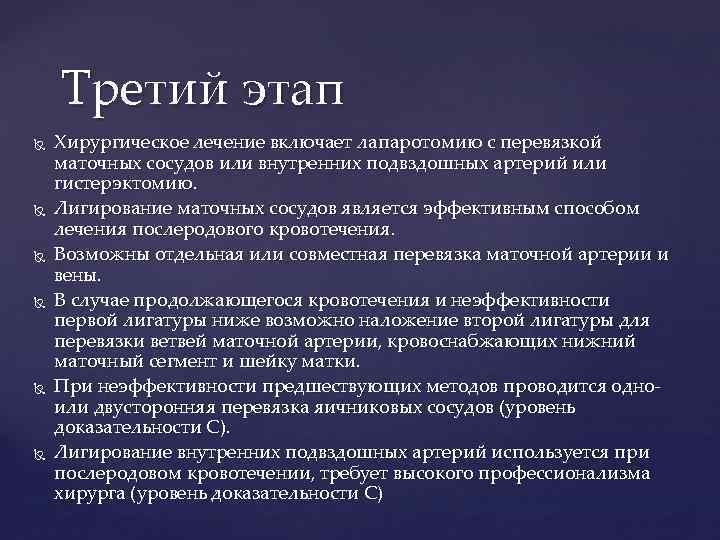 Третий этап

Хирургическое лечение включает лапаротомию с перевязкой маточных сосудов или внутренних подвздошных артерий или гистерэктомию.

Лигирование маточных сосудов является эффективным способом лечения послеродового кровотечения.

Возможны отдельная или совместная перевязка маточной артерии и вены.

В случае продолжающегося кровотечения и неэффективности первой лигатуры ниже возможно наложение второй лигатуры для перевязки ветвей маточной артерии, кровоснабжающих нижний маточный сегмент и шейку матки.

При неэффективности предшествующих методов проводится одно- или двусторонняя перевязка яичниковых сосудов (уровень доказательности С).

Лигирование внутренних подвздошных артерий используется при послеродовом кровотечении, требует высокого профессионализма хирурга (уровень доказательности С)